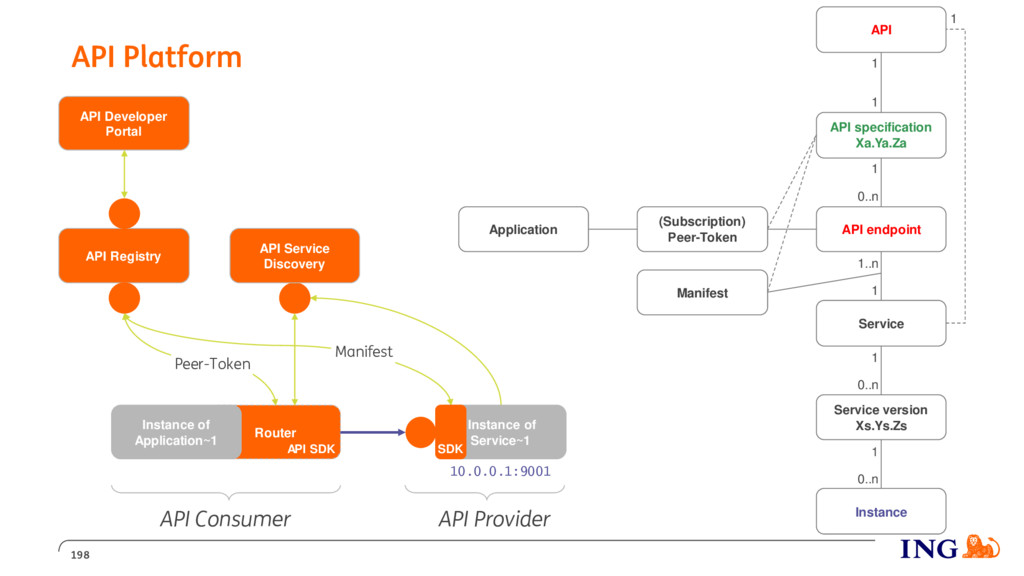 API Platform

API Developer Portal

API Registry

API Service Discovery

Peer-Token

Manifest

Instance of Application~1

Router

API SDK

SDK

Instance of Service~1

10.0.0.1:9001

API Consumer

API Provider

Application

(Subscription) Peer-Token

Manifest

API

1

1

1

API specification Xa.Ya.Za

1

0..n

API endpoint

1..n

1

Service

1

0..n

Service version Xs.Ys.Zs

1

0..n

Instance

198

ING